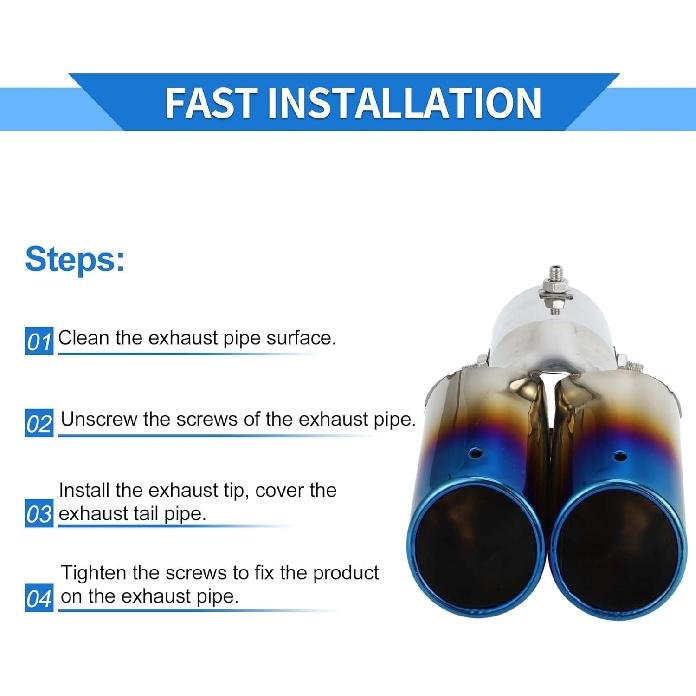 FAST INSTALLATION

Steps:

01 Clean the exhaust pipe surface.

02 Unscrew the screws of the exhaust pipe.

03 Install the exhaust tip, cover the exhaust tail pipe.

04 Tighten the screws to fix the product on the exhaust pipe.